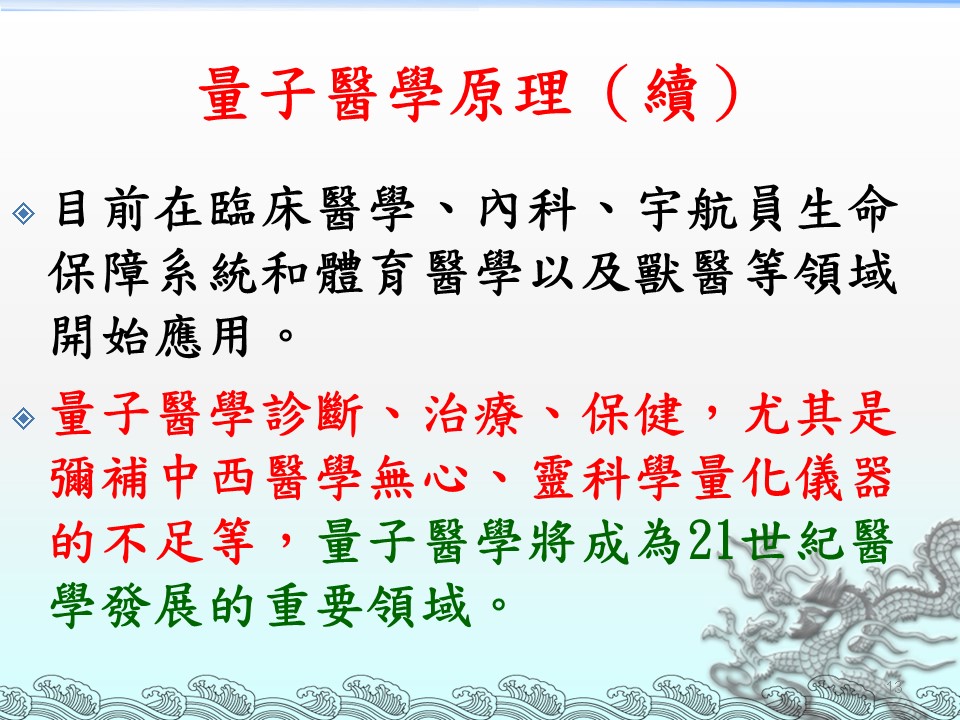 量子醫學原理（續）

目前在臨床醫學、內科、宇航員生命保障系統和體育醫學以及獸醫等領域開始應用。

量子醫學診斷、治療、保健，尤其是彌補中西醫學無心、靈科學量化儀器的不足等，量子醫學將成為21世紀醫學發展的重要領域。

13